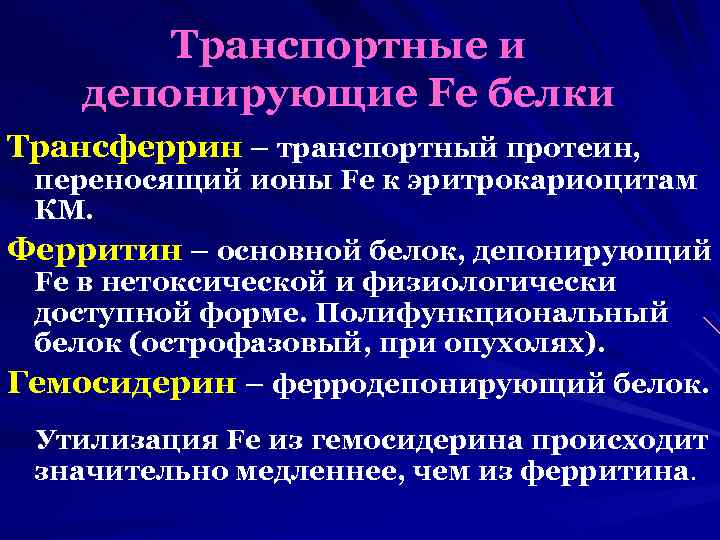 Транспортные и депонирующие Fe белки

Трансферрин – транспортный протеин, переносящий ионы Fe к эритрокариоцитам КМ.

Ферритин – основной белок, депонирующий Fe в нетоксической и физиологически доступной форме. Полифункциональный белок (острофазовый, при опухолях).

Гемосидерин – ферродепонирующий белок.

Утилизация Fe из гемосидерина происходит значительно медленнее, чем из ферритина.